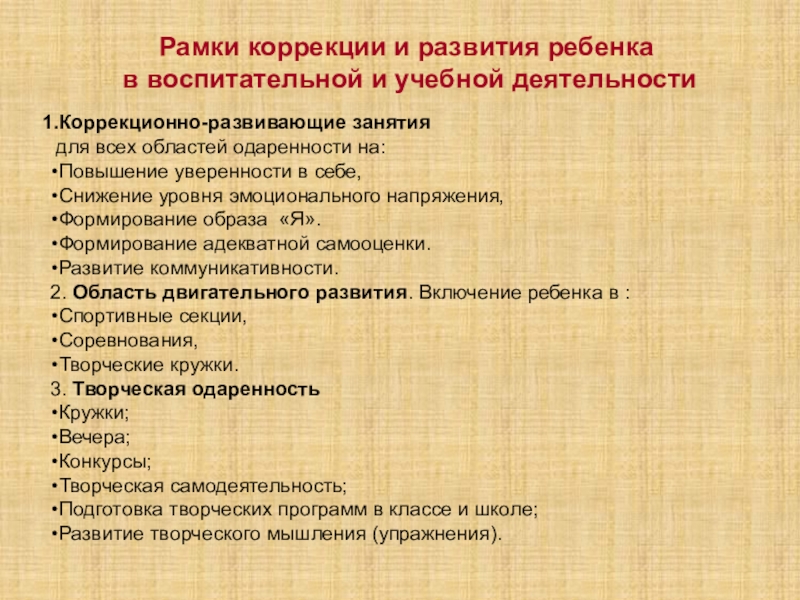 Рамки коррекции и развития ребенка в воспитательной и учебной деятельности

1.Коррекционно-развивающие занятия
для всех областей одаренности на:
•Повышение уверенности в себе,
•Снижение уровня эмоционального напряжения,
•Формирование образа «Я».
•Формирование адекватной самооценки.
•Развитие коммуникативности.
2. Область двигательного развития. Включение ребенка в :
•Спортивные секции,
•Соревнования,
•Творческие кружки.
3. Творческая одаренность
•Кружки;
•Вечера;
•Конкурсы;
•Творческая самодеятельность;
•Подготовка творческих программ в классе и школе;
•Развитие творческого мышления (упражнения).